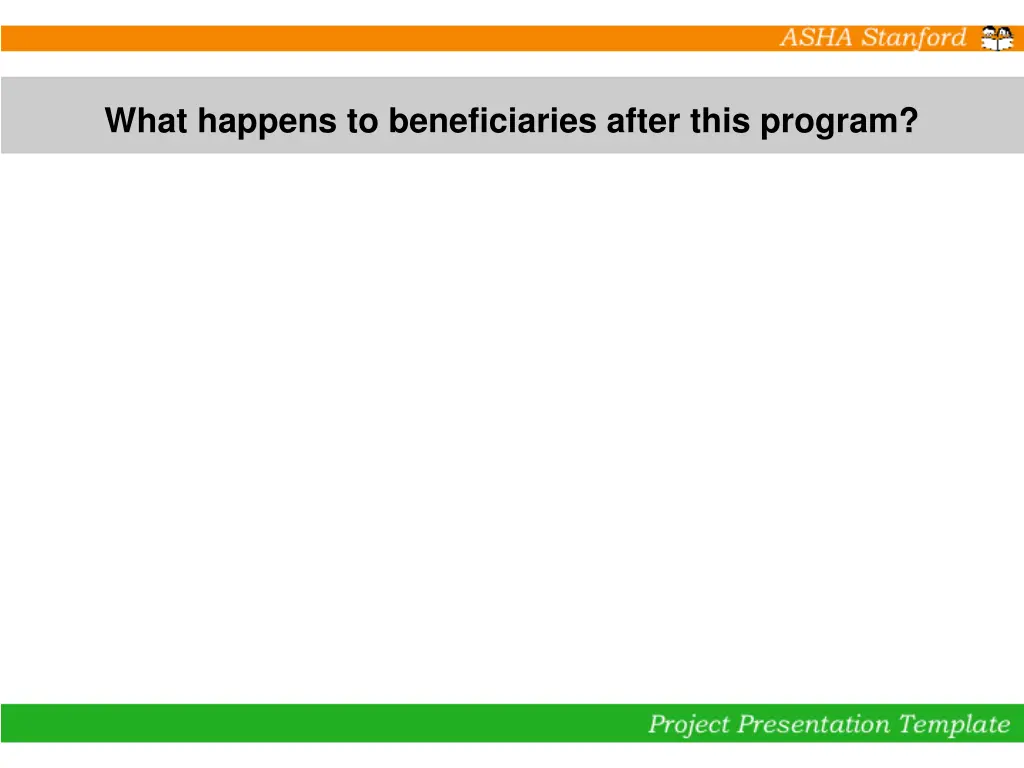 ASHA Stanford

What happens to beneficiaries after this program?

Project Presentation Template